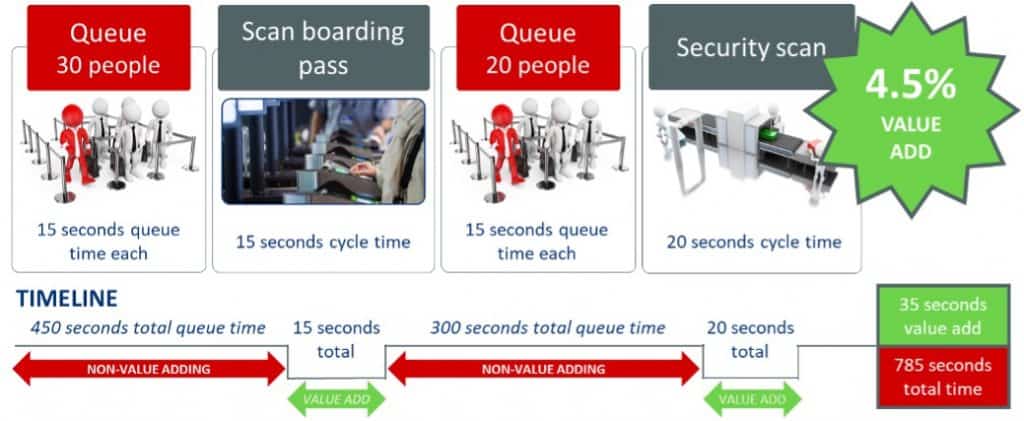 Queue
30 people

15 seconds queue time each

Scan boarding pass

15 seconds cycle time

Queue
20 people

15 seconds queue time each

Security scan

20 seconds cycle time

4.5%
VALUE ADD

TIMELINE

450 seconds total queue time

NON-VALUE ADDING

15 seconds total

VALUE ADD

300 seconds total queue time

NON-VALUE ADDING

20 seconds total

VALUE ADD

35 seconds value add

785 seconds total time